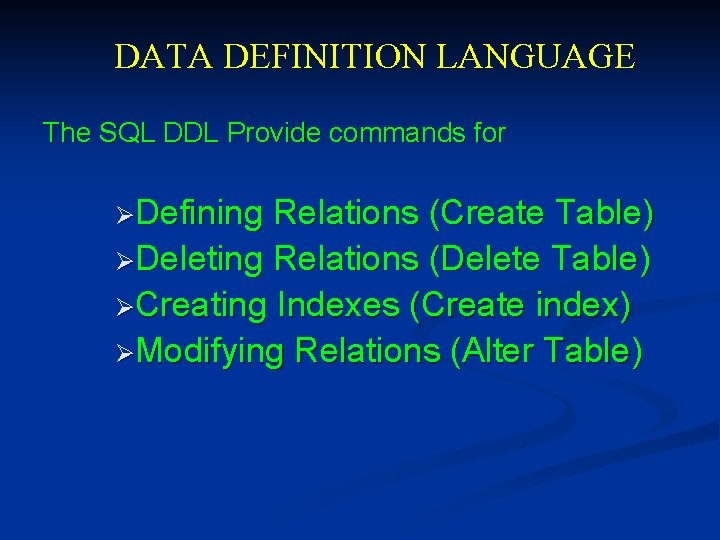 DATA DEFINITION LANGUAGE

The SQL DDL Provide commands for

➢Defining Relations (Create Table)
➢Deleting Relations (Delete Table)
➢Creating Indexes (Create index)
➢Modifying Relations (Alter Table)